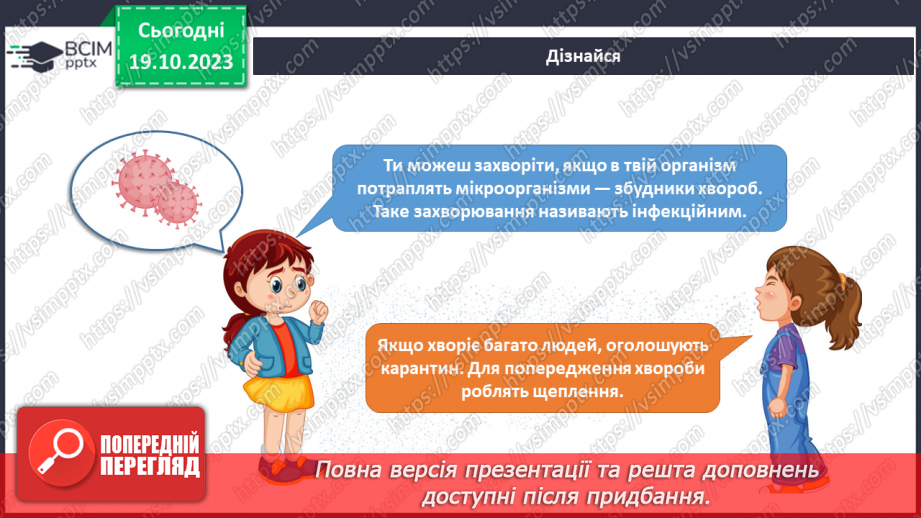 ВСІМ pptx

Сьогодні 19.10.2023

Дізнайся

Ти можеш захворіти, якщо в твій організм потраплять мікроорганізми — збудники хвороб. Таке захворювання називають інфекційним.

Якщо хворіє багато людей, оголошують карантин. Для попередження хвороби роблять щеплення.

ПОПЕРЕДНІЙ ПЕРЕГЛЯД

Повна версія презентації та решта доповнень доступні після придбання.

https://vsimpptx.com